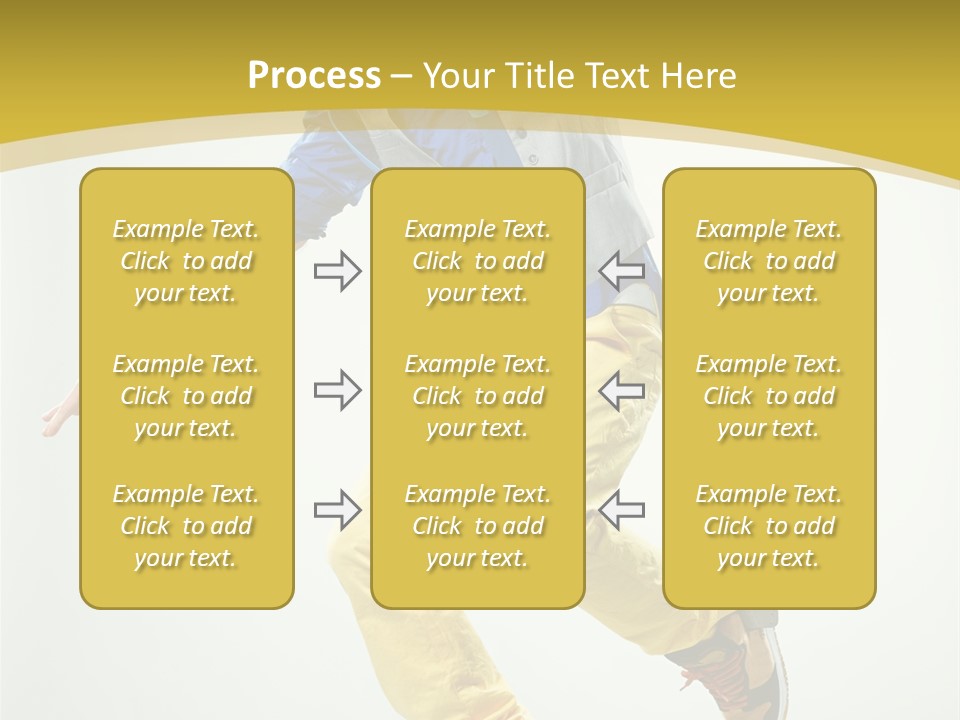 Process – Your Title Text Here

Example Text. Click to add your text.

Example Text. Click to add your text.

Example Text. Click to add your text.

Example Text. Click to add your text.

Example Text. Click to add your text.

Example Text. Click to add your text.

Example Text. Click to add your text.

Example Text. Click to add your text.

Example Text. Click to add your text.